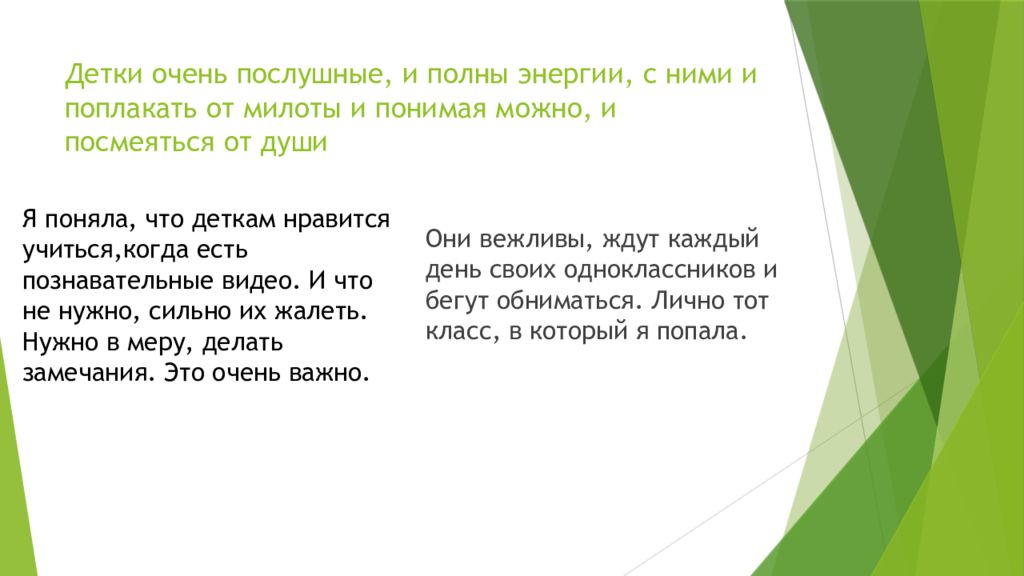 Детки очень послушные, и полны энергии, с ними и поплакать от милоты и понимая можно, и посмеяться от души

Я поняла, что деткам нравится учиться,когда есть познавательные видео. И что не нужно, сильно их жалеть. Нужно в меру, делать замечания. Это очень важно.

Они вежливы, ждут каждый день своих одноклассников и бегут обниматься. Лично тот класс, в который я попала.